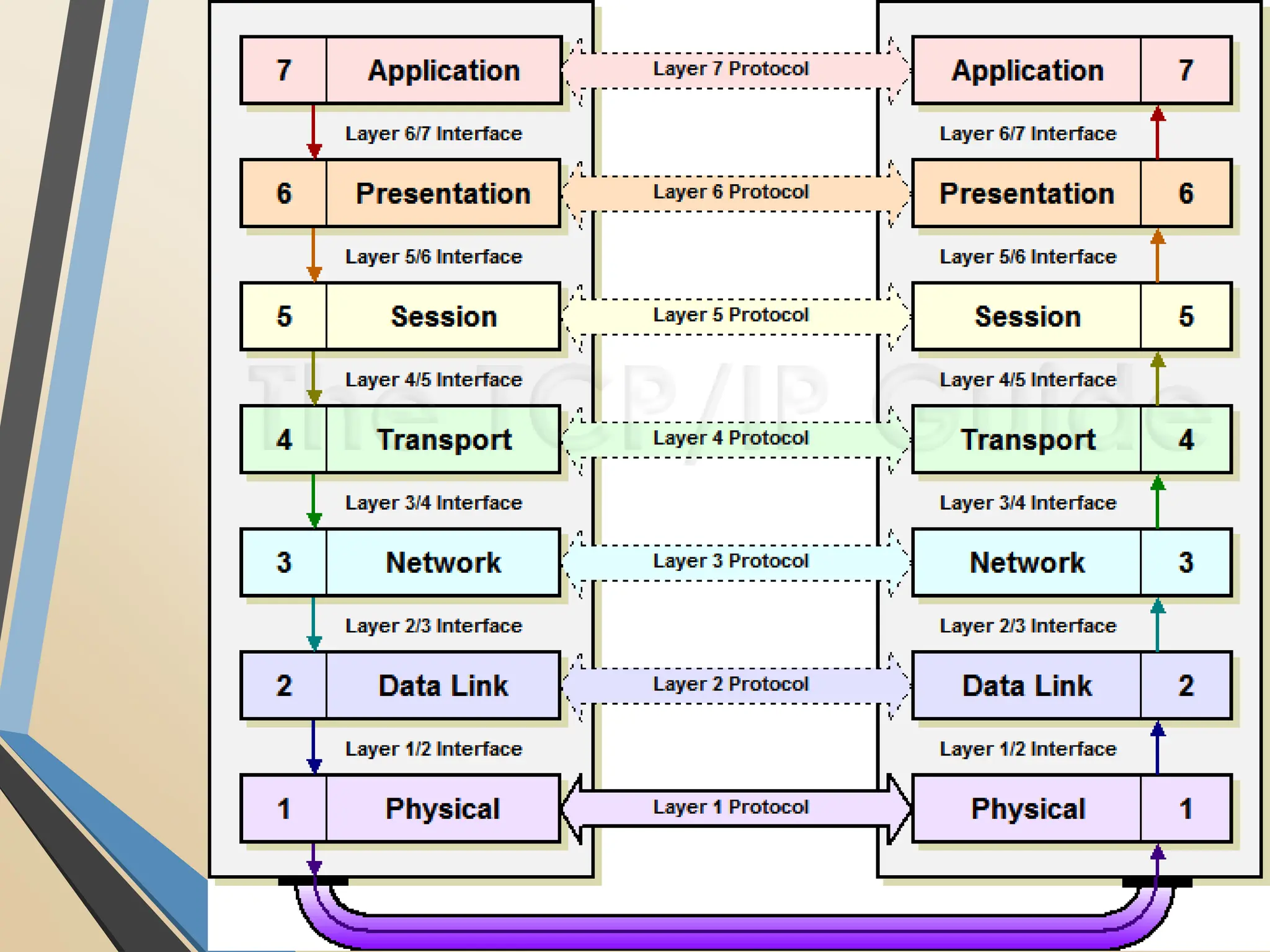 7 Application
Layer 7 Protocol
Application 7
Layer 6/7 Interface
Layer 6/7 Interface
6 Presentation
Layer 6 Protocol
Presentation 6
Layer 5/6 Interface
Layer 5/6 Interface
5 Session
Layer 5 Protocol
Session 5
Layer 4/5 Interface
Layer 4/5 Interface
4 Transport
Layer 4 Protocol
Transport 4
Layer 3/4 Interface
Layer 3/4 Interface
3 Network
Layer 3 Protocol
Network 3
Layer 2/3 Interface
Layer 2/3 Interface
2 Data Link
Layer 2 Protocol
Data Link 2
Layer 1/2 Interface
Layer 1/2 Interface
1 Physical
Layer 1 Protocol
Physical 1
The TCP/IP Guide